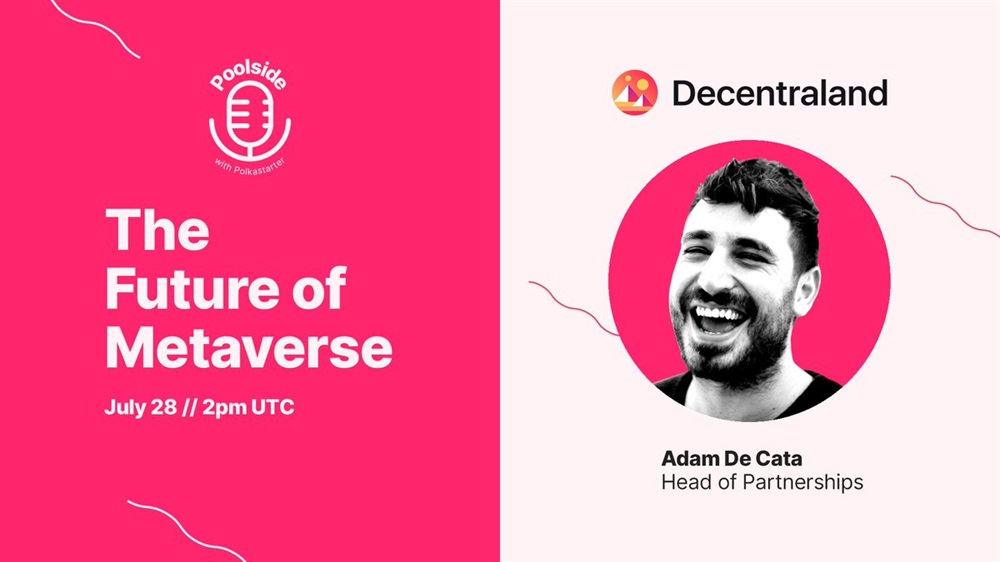 Poolside
with Polkastarter

The Future of Metaverse

July 28 // 2pm UTC

Decentraland

Adam De Cata
Head of Partnerships